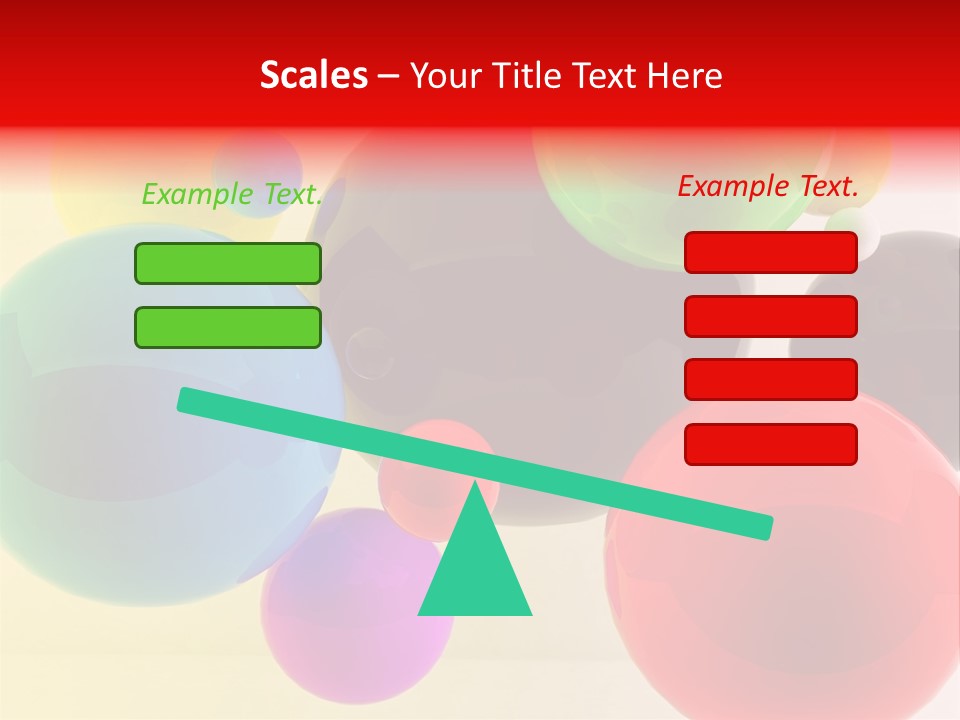 Scales – Your Title Text Here

Example Text.

Example Text.